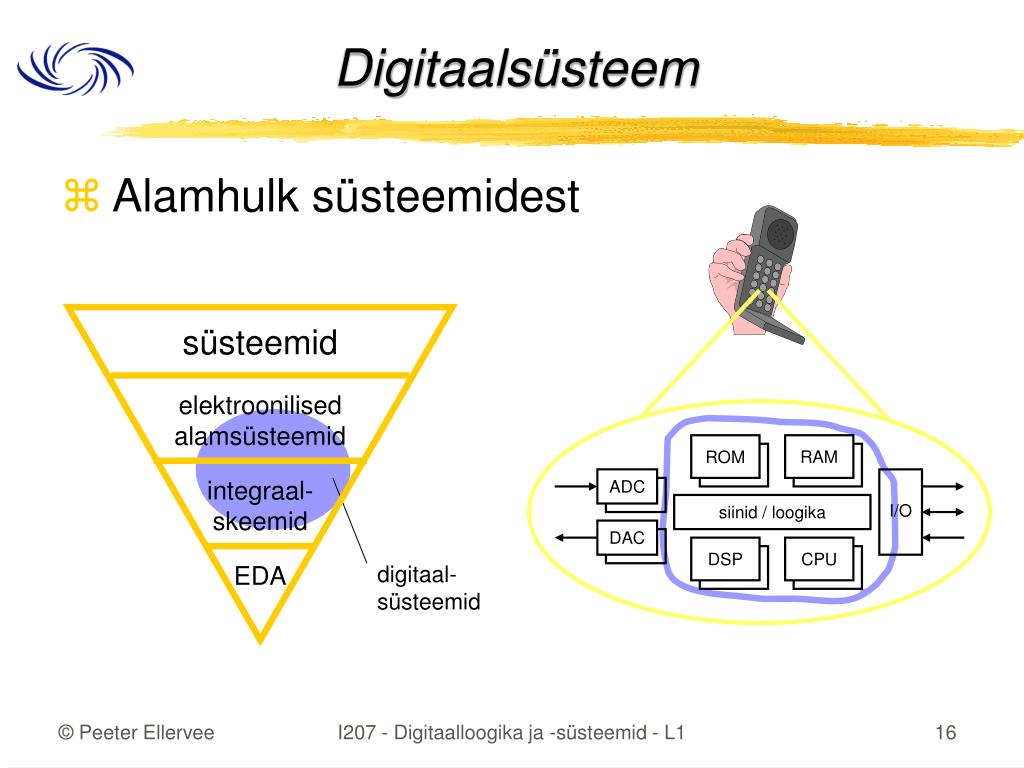 Digitaalsüsteem

⌘ Alamhulk süsteemidest

süsteemid

elektroonilised alamsüsteemid

integraal-skeemid

EDA

digitaal-süsteemid

ROM

RAM

ADC

siinid / loogika

I/O

DAC

DSP

CPU

© Peeter Ellervee

I207 - Digitaalloogika ja -süsteemid - L1

16